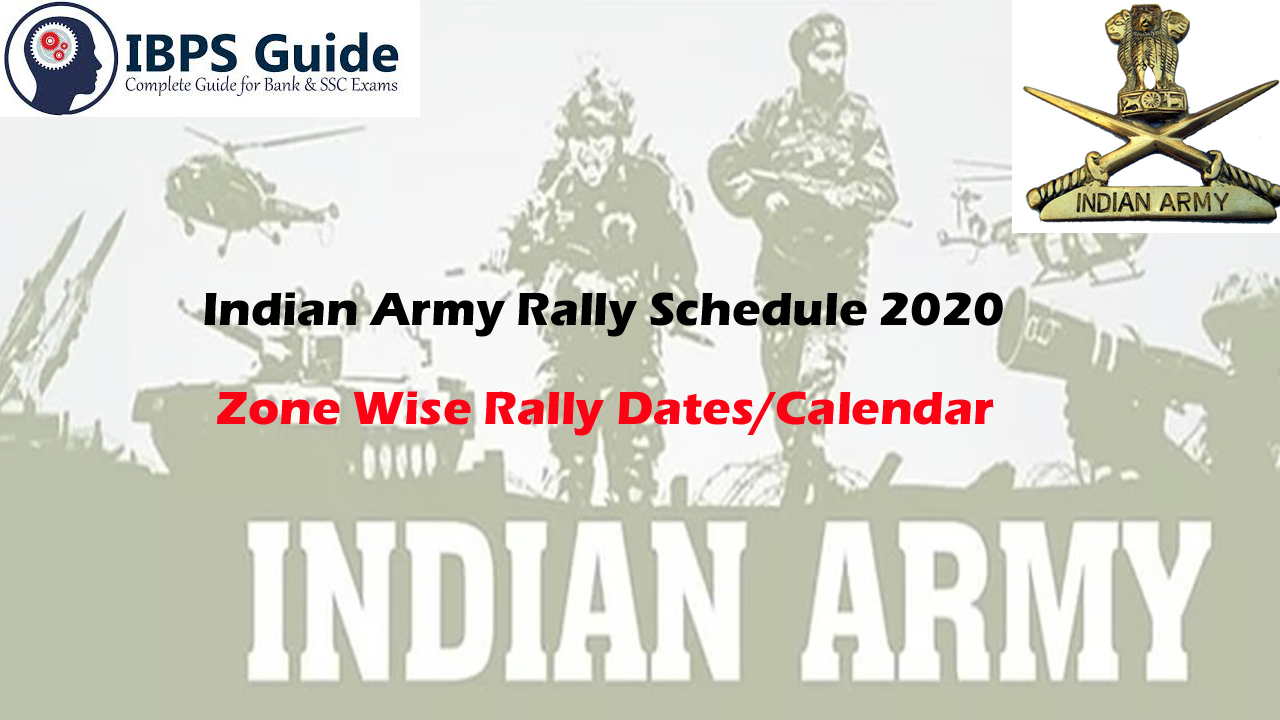 IBPS Guide
Complete Guide for Bank & SSC Exams

INDIAN ARMY

Indian Army Rally Schedule 2020

Zone Wise Rally Dates/Calendar

INDIAN ARMY